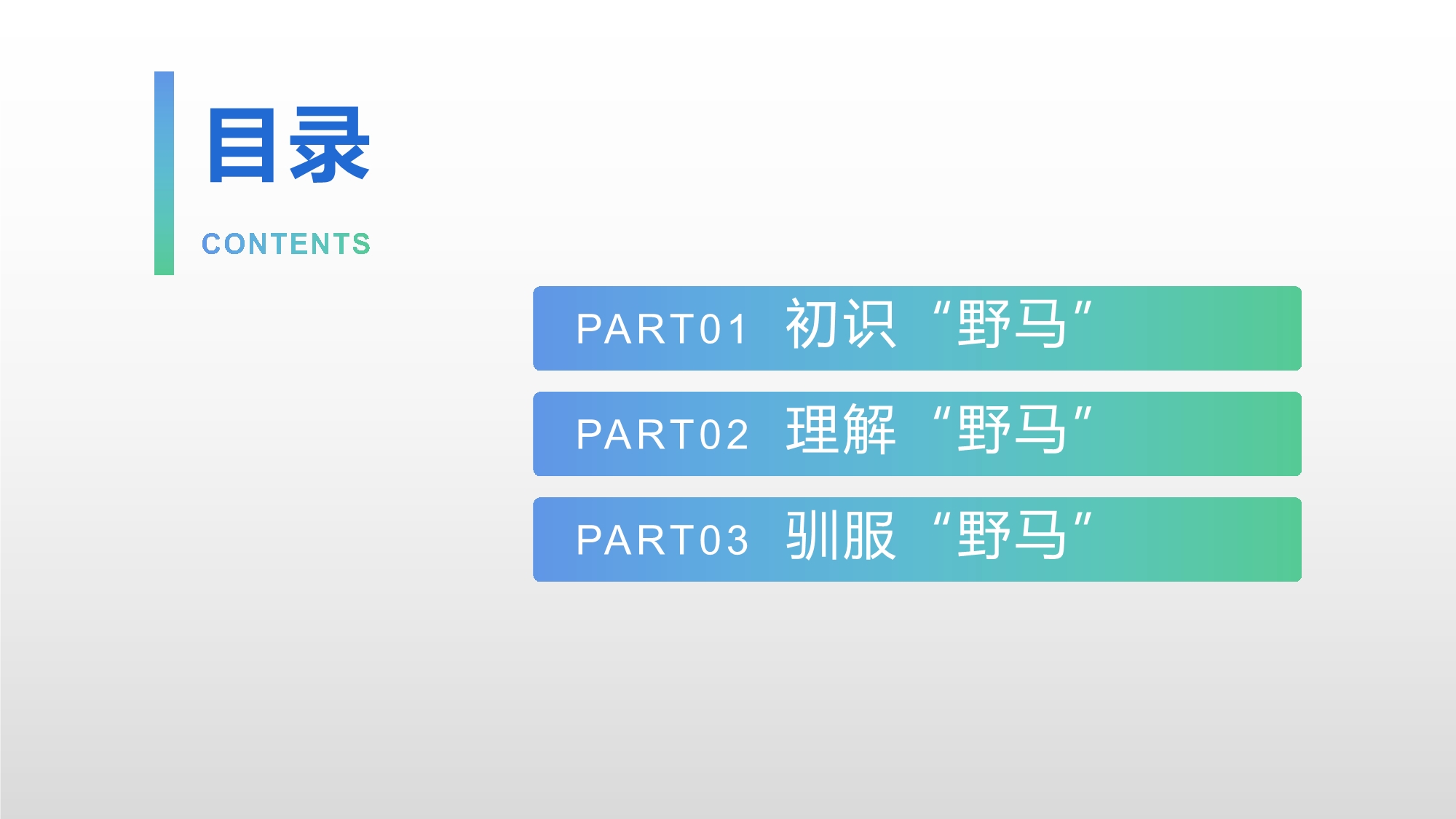 目录

CONTENTS

PART01 初识“野马”

PART02 理解“野马”

PART03 驯服“野马”